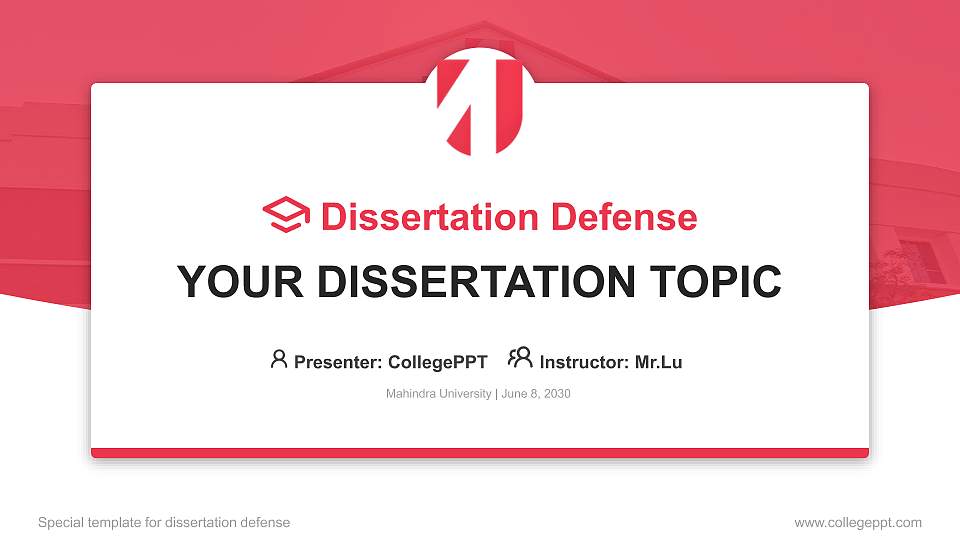 Dissertation Defense

YOUR DISSERTATION TOPIC

Presenter: CollegePPT Instructor: Mr.Lu

Mahindra University | June 8, 2030

Special template for dissertation defense

www.collegeppt.com